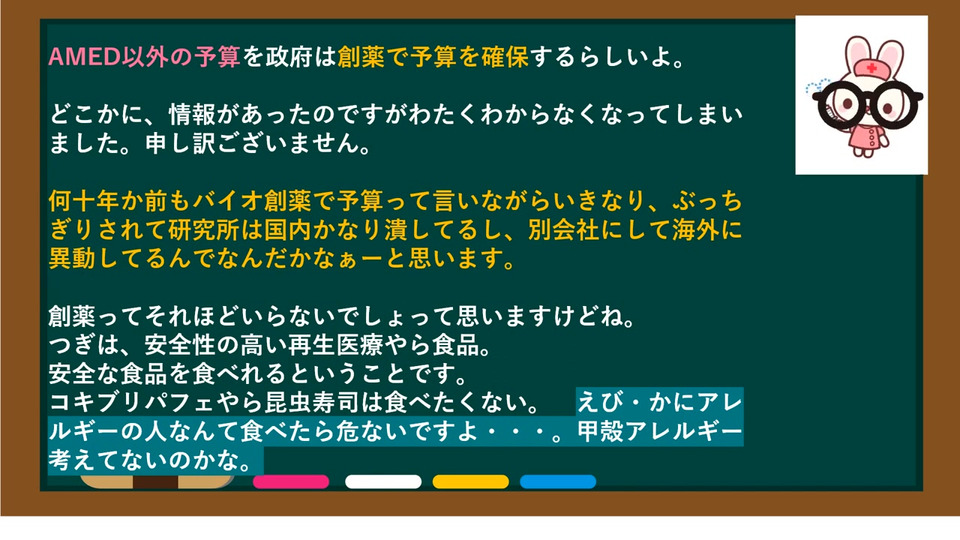 AMED以外の予算を政府は創薬で予算を確保するらしいよ。

どこかに、情報があったのですがわたくわからなくなってしまいました。申し訳ございません。

何十年か前もバイオ創薬で予算って言いながらいきなり、ぶっちぎりされて研究所は国内かなり潰してるし、別会社にして海外に異動してるんでなんだかなぁーと思います。

創薬ってそれほどいらないでしょって思いますけどね。
つぎは、安全性の高い再生医療やら食品。
安全な食品を食べれるということです。
コキブリパフェやら昆虫寿司は食べたくない。　えび・かにアレルギーの人なんて食べたら危ないですよ・・・。甲殻アレルギー考えてないのかな。